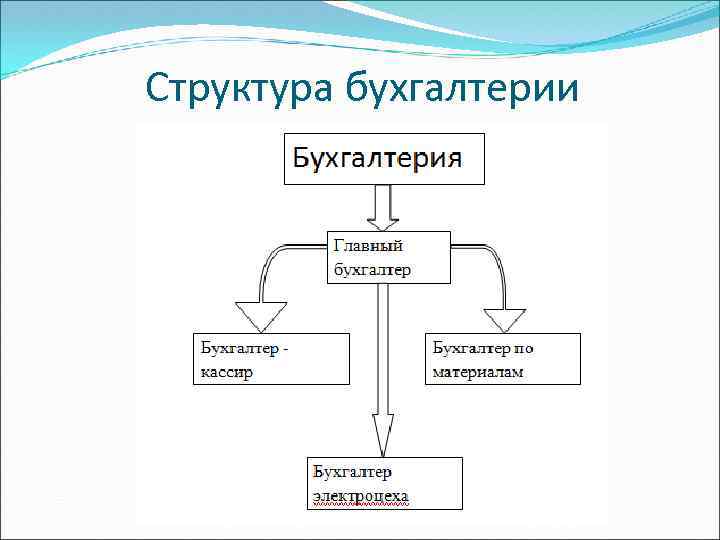 Структура бухгалтерии

Бухгалтерия

Главный бухгалтер

Бухгалтер - кассир

Бухгалтер по материалам

Бухгалтер электроцеха